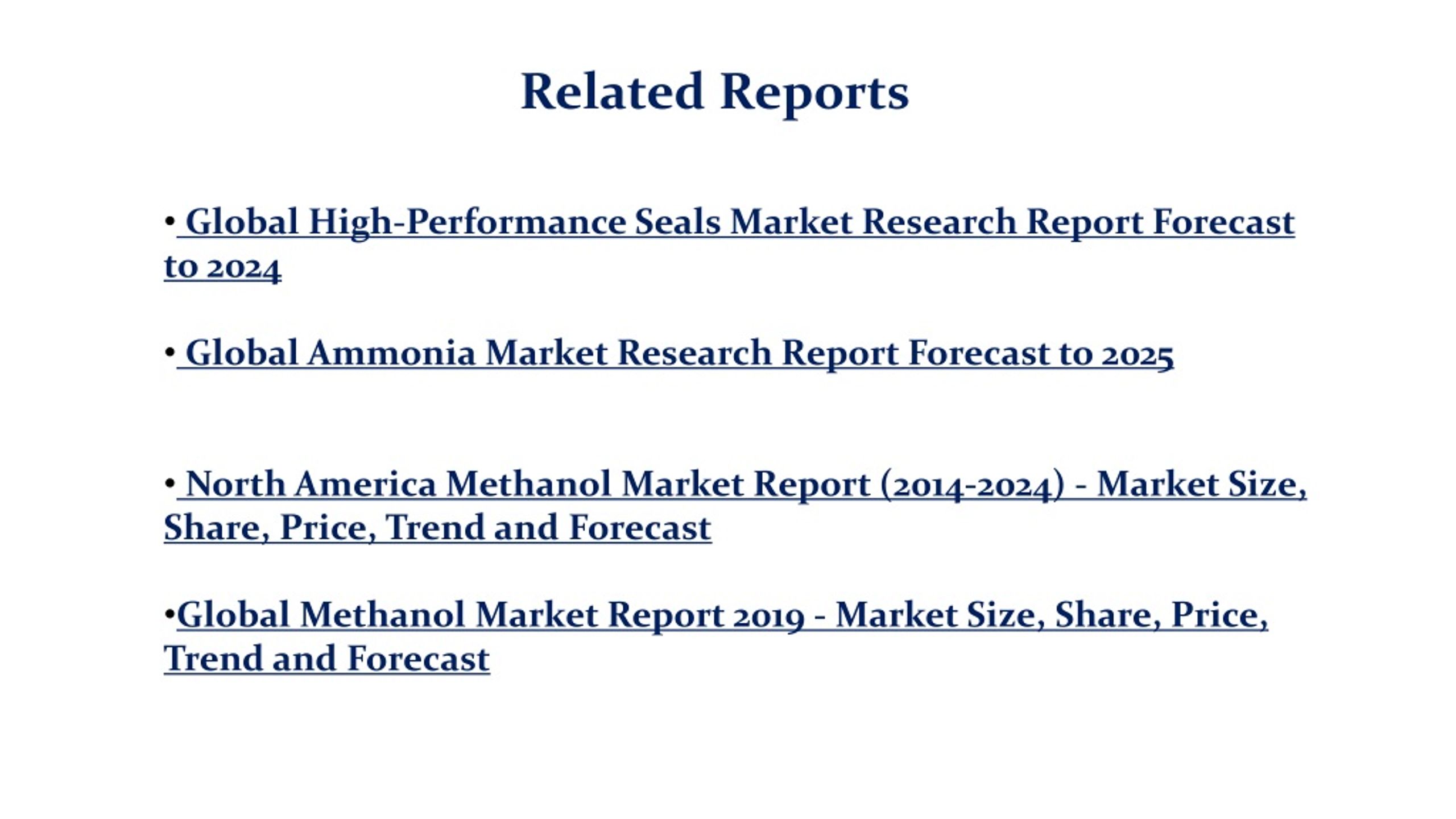 Related Reports

• Global High-Performance Seals Market Research Report Forecast to 2024

• Global Ammonia Market Research Report Forecast to 2025

• North America Methanol Market Report (2014-2024) - Market Size, Share, Price, Trend and Forecast

•Global Methanol Market Report 2019 - Market Size, Share, Price, Trend and Forecast